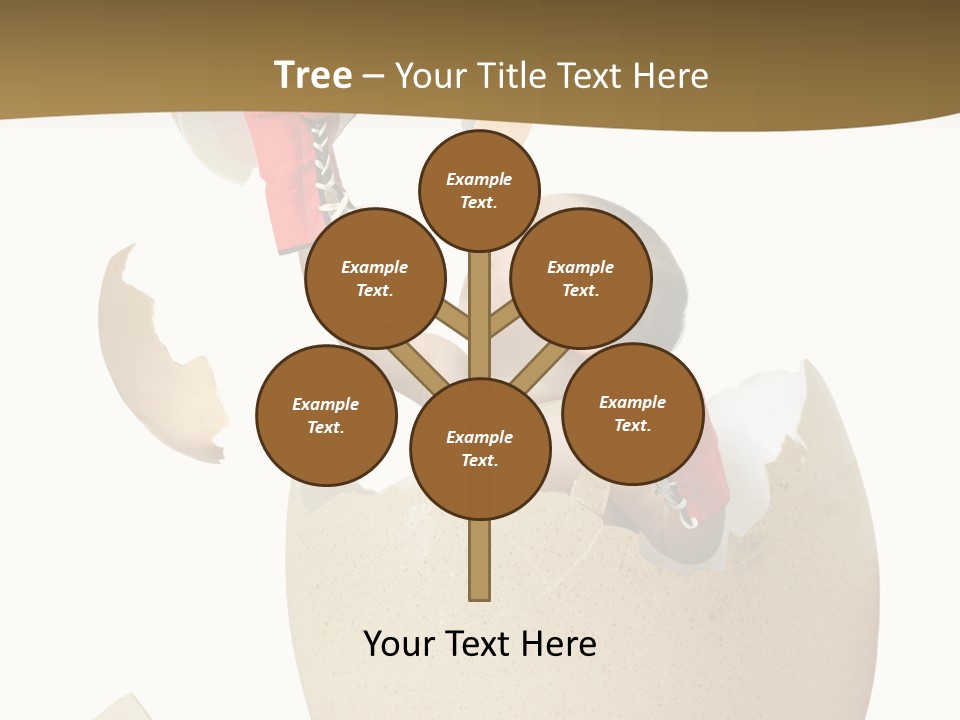 Tree – Your Title Text Here

Example Text.

Example Text.

Example Text.

Example Text.

Example Text.

Example Text.

Your Text Here